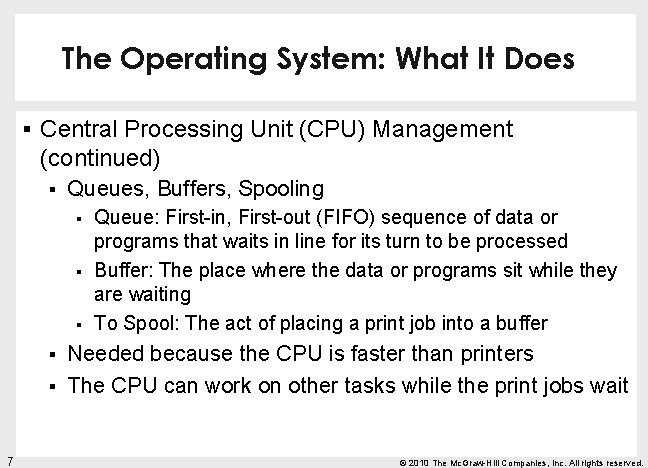 The Operating System: What It Does

▪ Central Processing Unit (CPU) Management (continued)

▪ Queues, Buffers, Spooling

▪ Queue: First-in, First-out (FIFO) sequence of data or programs that waits in line for its turn to be processed

▪ Buffer: The place where the data or programs sit while they are waiting

▪ To Spool: The act of placing a print job into a buffer

▪ Needed because the CPU is faster than printers

▪ The CPU can work on other tasks while the print jobs wait

7

© 2010 The McGraw-Hill Companies, Inc. All rights reserved.